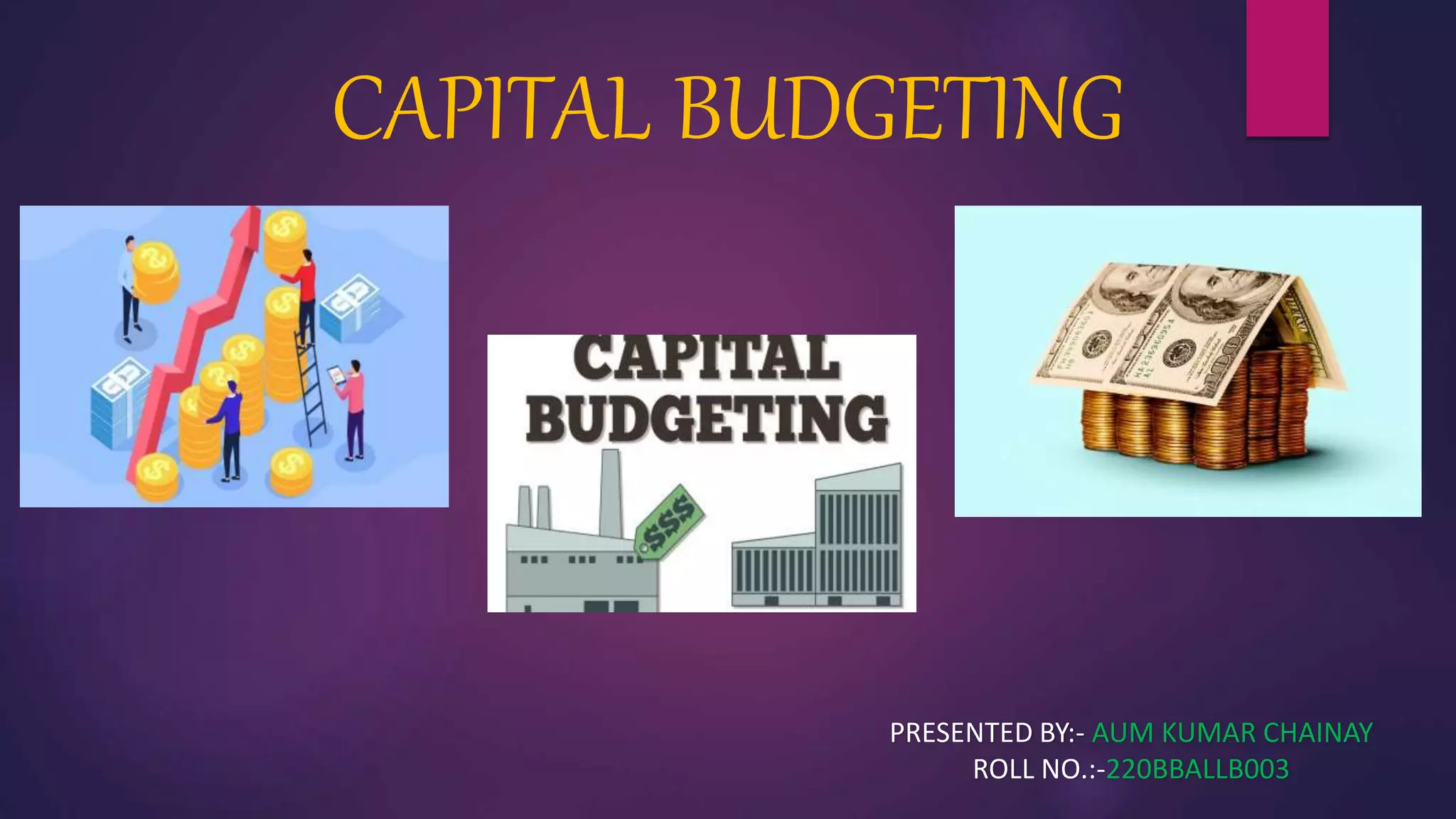 CAPITAL BUDGETING

CAPITAL BUDGETING

$$$

PRESENTED BY:- AUM KUMAR CHAINAY
ROLL NO.:-220BBALLB003